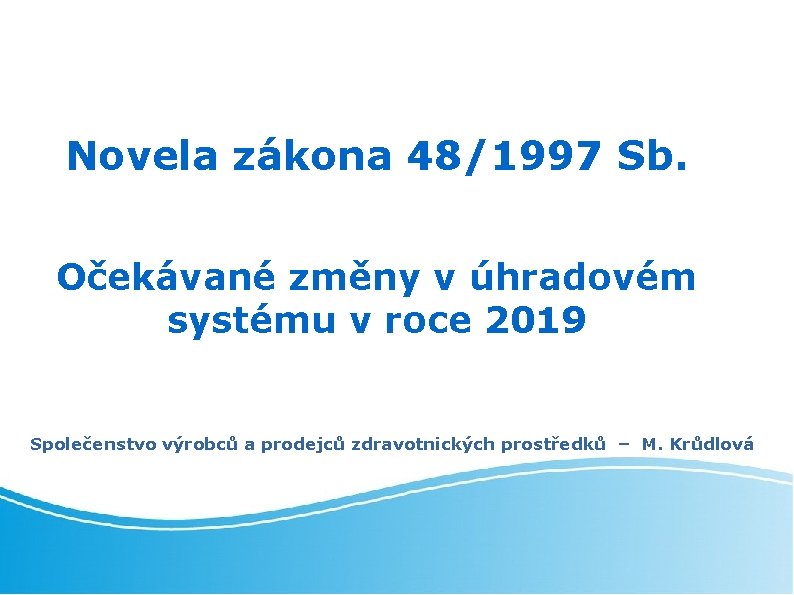 Novela zákona 48/1997 Sb.

Očekávané změny v úhradovém systému v roce 2019

Společenstvo výrobců a prodejců zdravotnických prostředků – M. Krůdlová